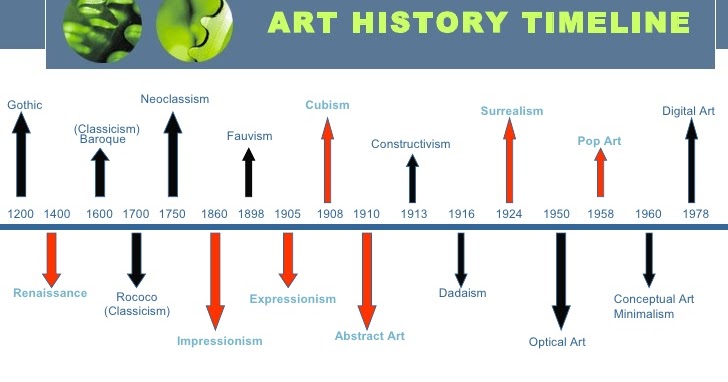 ART HISTORY TIMELINE

Gothic

(Classicism)
Baroque

Neoclassism

Fauvism

Cubism

Constructivism

Surrealism

Pop Art

Digital Art

1200 1400 1600 1700 1750 1860 1898 1905 1908 1910 1913 1916 1924 1950 1958 1960 1978

Renaissance

Rococo
(Classicism)

Impressionism

Expressionism

Abstract Art

Dadaism

Optical Art

Conceptual Art
Minimalism